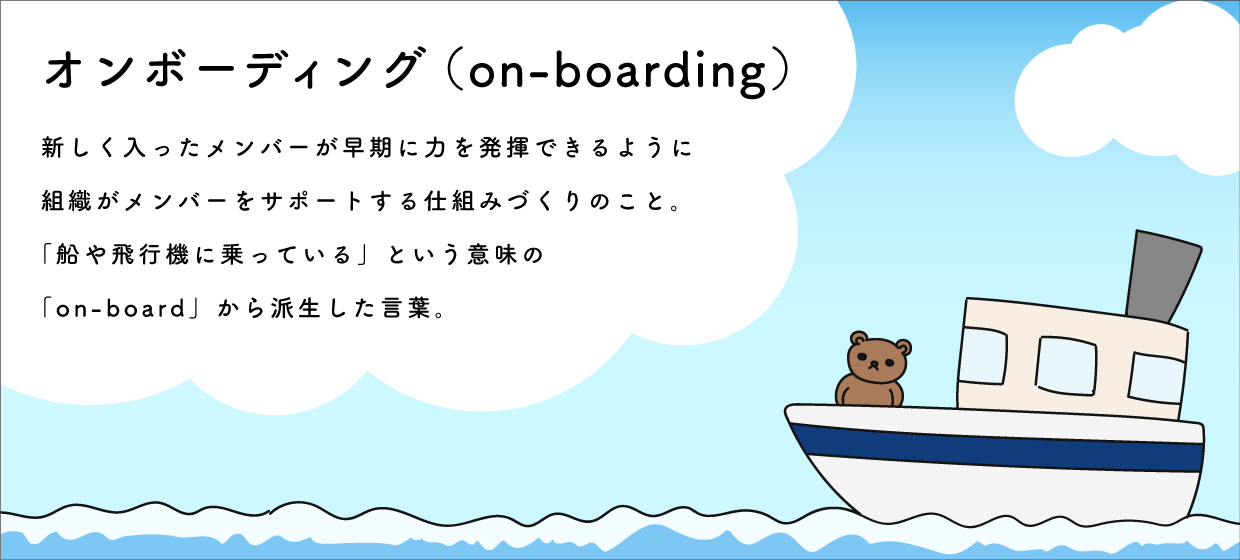 オンボーディング（on-boarding）

新しく入ったメンバーが早期に力を発揮できるように組織がメンバーをサポートする仕組みづくりのこと。「船や飛行機に乗っている」という意味の「on-board」から派生した言葉。